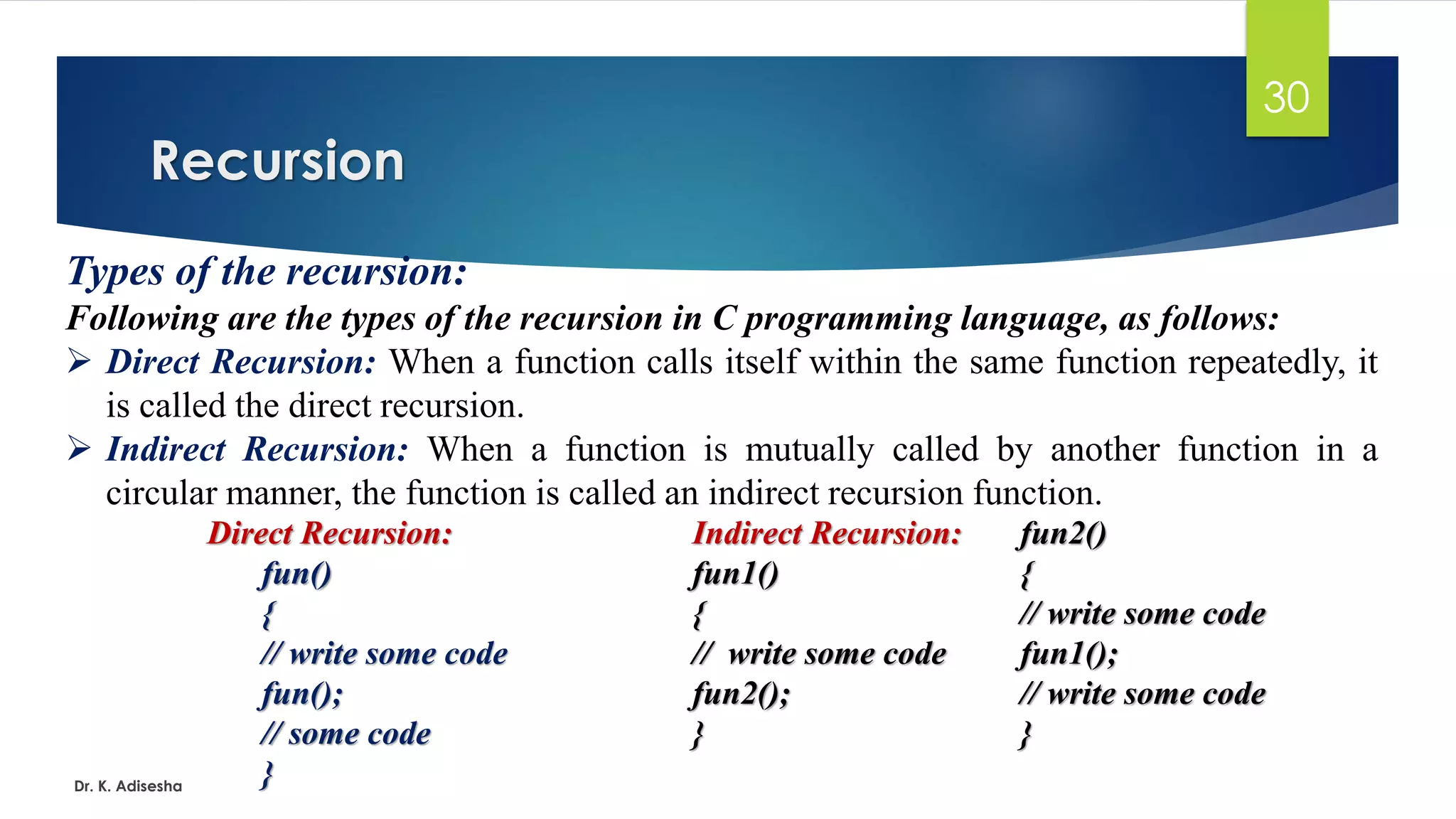 30

Recursion

Types of the recursion:

Following are the types of the recursion in C programming language, as follows:

➢ Direct Recursion: When a function calls itself within the same function repeatedly, it is called the direct recursion.

➢ Indirect Recursion: When a function is mutually called by another function in a circular manner, the function is called an indirect recursion function.

Direct Recursion:
fun()
{
// write some code
fun();
// some code
}

Indirect Recursion:
fun1()
{
// write some code
fun2();
}

fun2()
{
// write some code
fun1();
// write some code
}

Dr. K. Adisesha